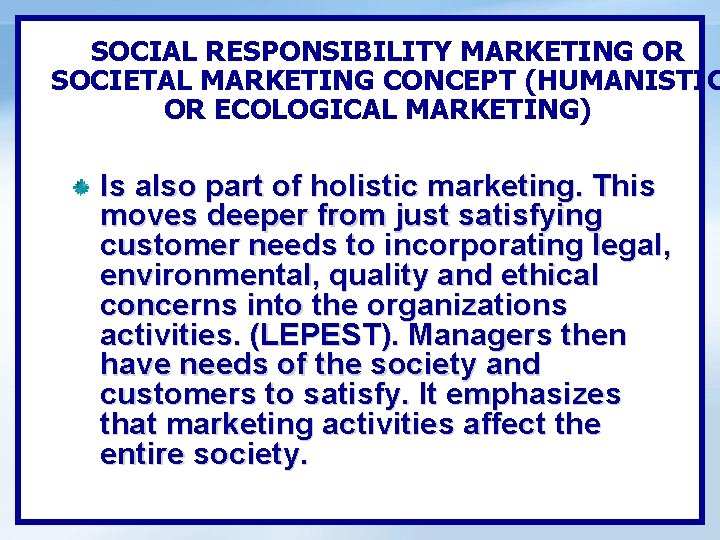 SOCIAL RESPONSIBILITY MARKETING OR SOCIETAL MARKETING CONCEPT (HUMANISTIC OR ECOLOGICAL MARKETING)

Is also part of holistic marketing. This moves deeper from just satisfying customer needs to incorporating legal, environmental, quality and ethical concerns into the organizations activities. (LEPEST). Managers then have needs of the society and customers to satisfy. It emphasizes that marketing activities affect the entire society.